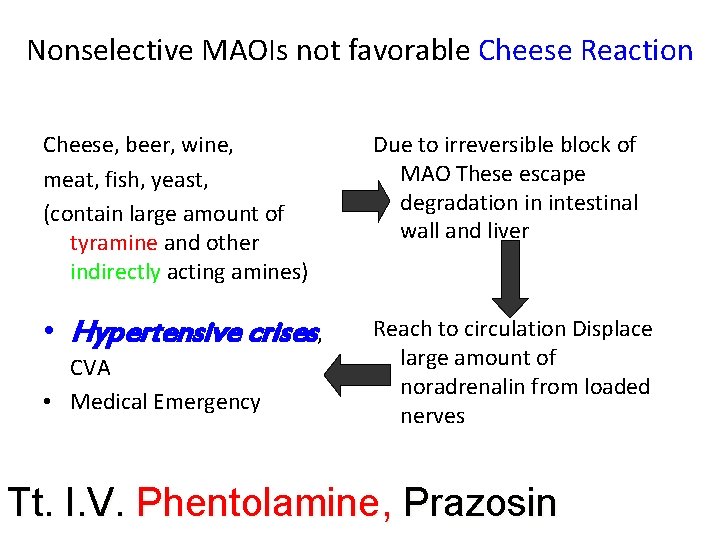 Nonselective MAOIs not favorable Cheese Reaction

Cheese, beer, wine,
meat, fish, yeast,
(contain large amount of tyramine and other indirectly acting amines)

Due to irreversible block of MAO These escape degradation in intestinal wall and liver

Reach to circulation Displace large amount of noradrenalin from loaded nerves

• Hypertensive crises, CVA
• Medical Emergency

Tt. I.V. Phentolamine, Prazosin